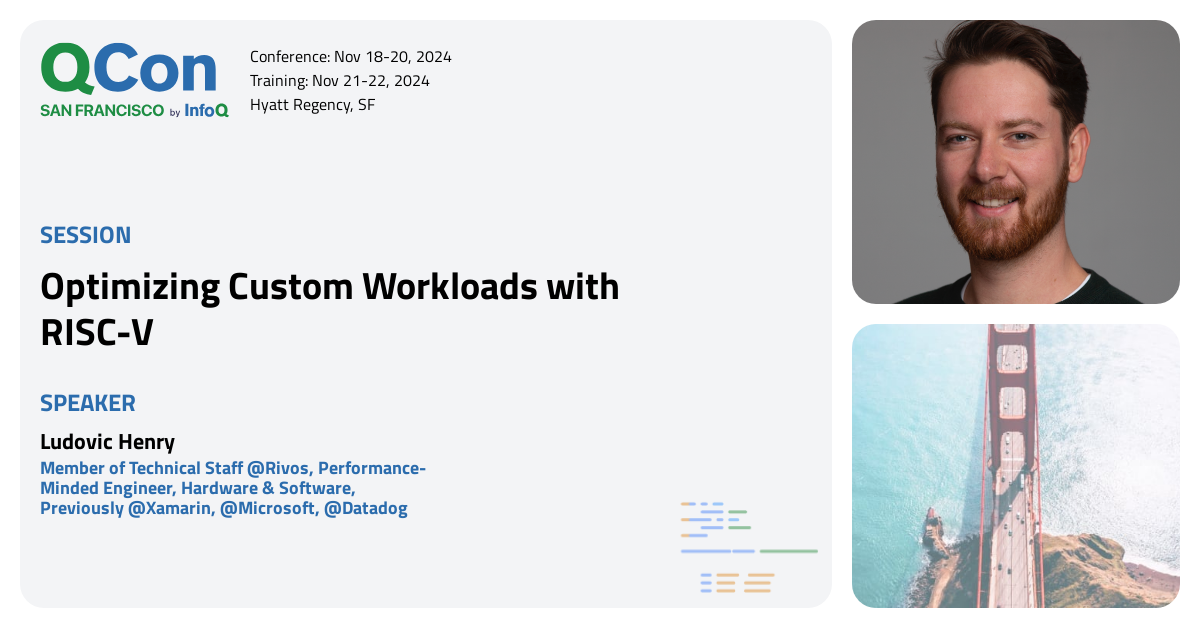 QCon
SAN FRANCISCO by InfoQ

Conference: Nov 18-20, 2024
Training: Nov 21-22, 2024
Hyatt Regency, SF

SESSION

Optimizing Custom Workloads with RISC-V

SPEAKER

Ludovic Henry

Member of Technical Staff @Rivos, Performance-Minded Engineer, Hardware & Software, Previously @Xamarin, @Microsoft, @Datadog